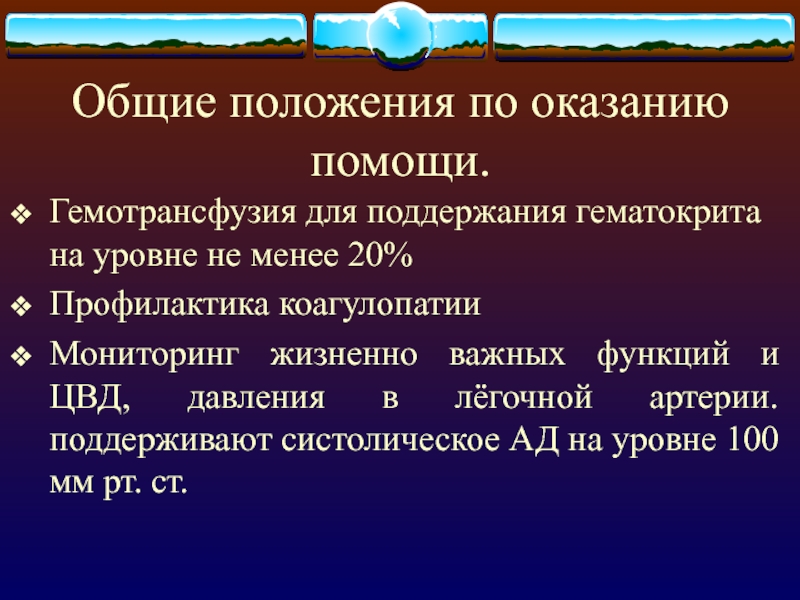 Общие положения по оказанию помощи.

❖ Гемотрансфузия для поддержания гематокрита на уровне не менее 20%

❖ Профилактика коагулопатии

❖ Мониторинг жизненно важных функций и ЦВД, давления в лёгочной артерии. поддерживают систолическое АД на уровне 100 мм рт. ст.